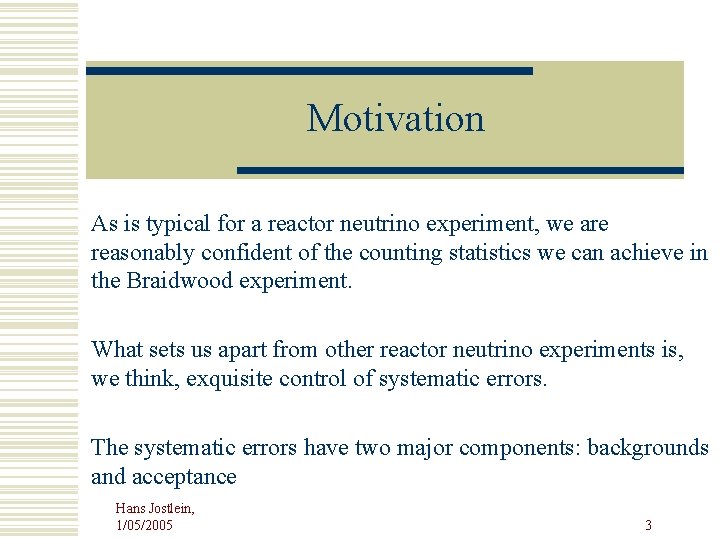 Motivation

As is typical for a reactor neutrino experiment, we are reasonably confident of the counting statistics we can achieve in the Braidwood experiment.

What sets us apart from other reactor neutrino experiments is, we think, exquisite control of systematic errors.

The systematic errors have two major components: backgrounds and acceptance

Hans Jostlein, 1/05/2005

3